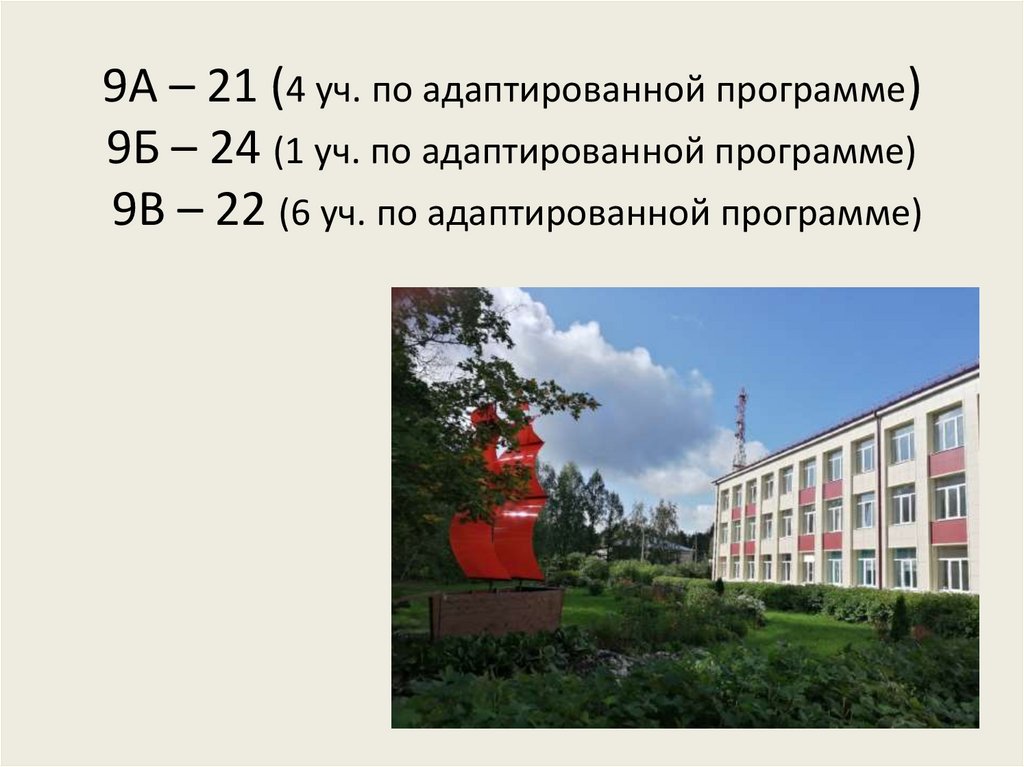 9А – 21 (4 уч. по адаптированной программе)
9Б – 24 (1 уч. по адаптированной программе)
9В – 22 (6 уч. по адаптированной программе)